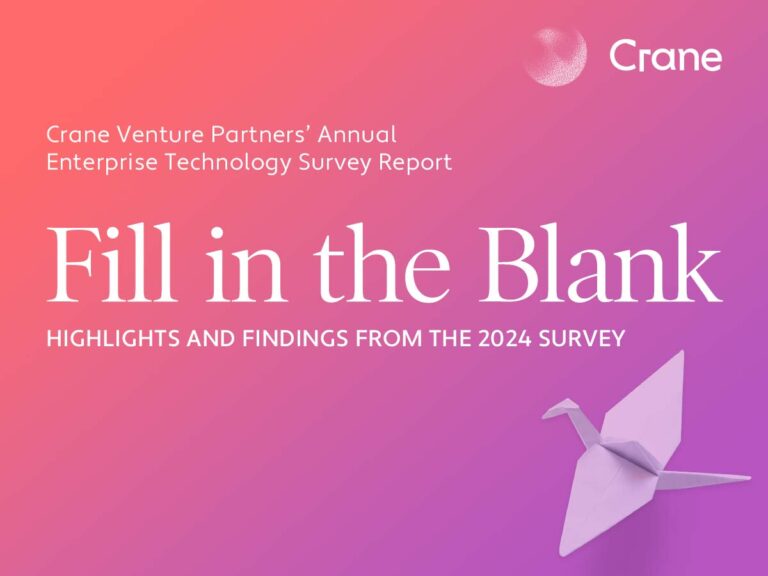 Crane

Crane Venture Partners' Annual Enterprise Technology Survey Report

Fill in the Blank

HIGHLIGHTS AND FINDINGS FROM THE 2024 SURVEY